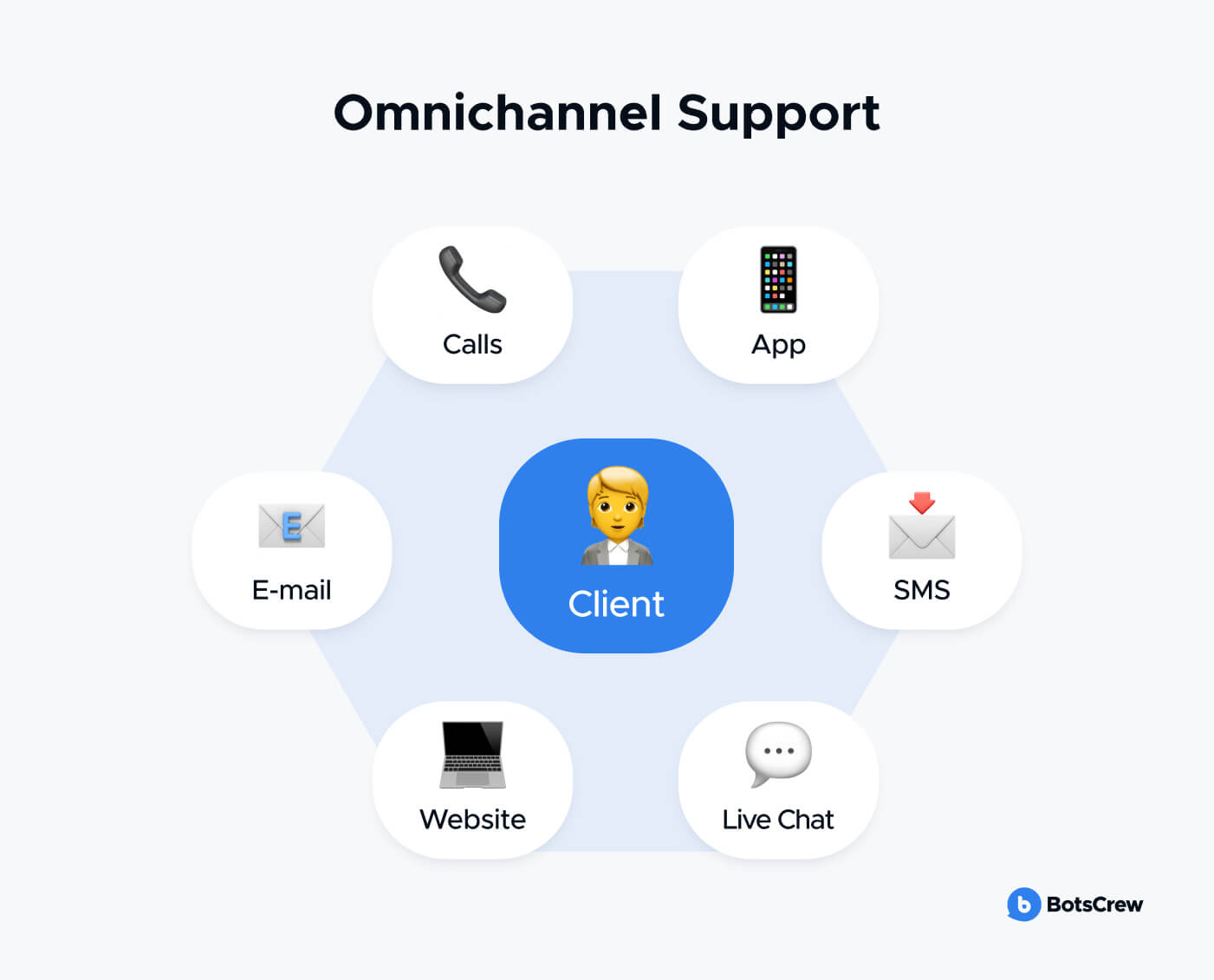 Omnichannel Support

Calls

App

E-mail

Client

SMS

Website

Live Chat

BotsCrew